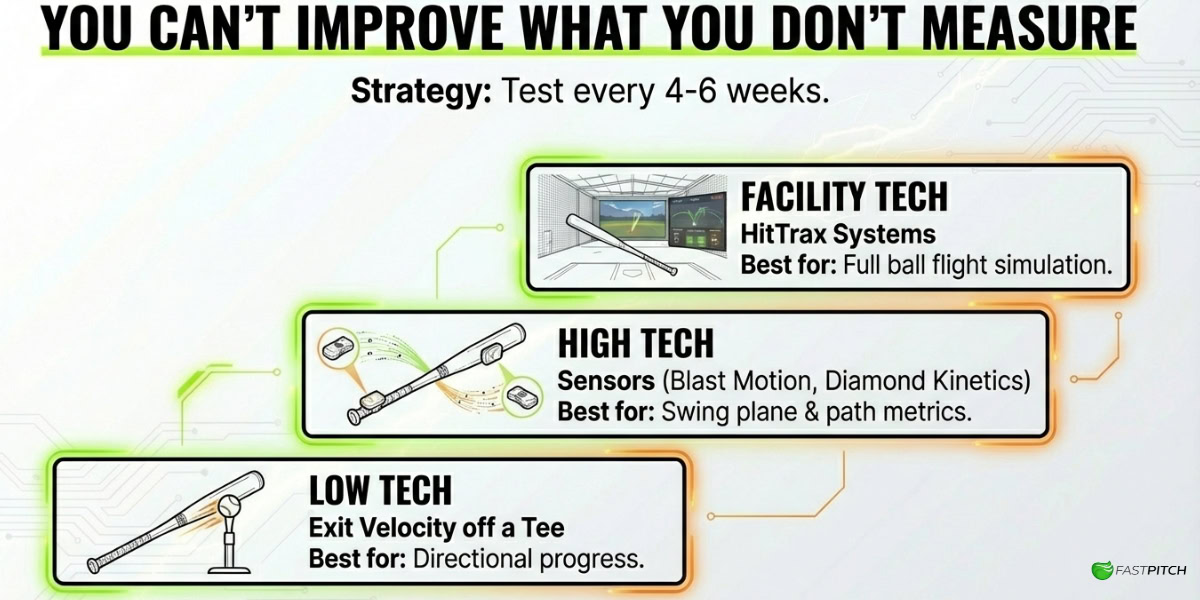 YOU CAN'T IMPROVE WHAT YOU DON'T MEASURE

Strategy: Test every 4-6 weeks.

FACILITY TECH
HitTrax Systems
Best for: Full ball flight simulation.

HIGH TECH
Sensors (Blast Motion, Diamond Kinetics)
Best for: Swing plane & path metrics.

LOW TECH
Exit Velocity off a Tee
Best for: Directional progress.

FASTPITCH